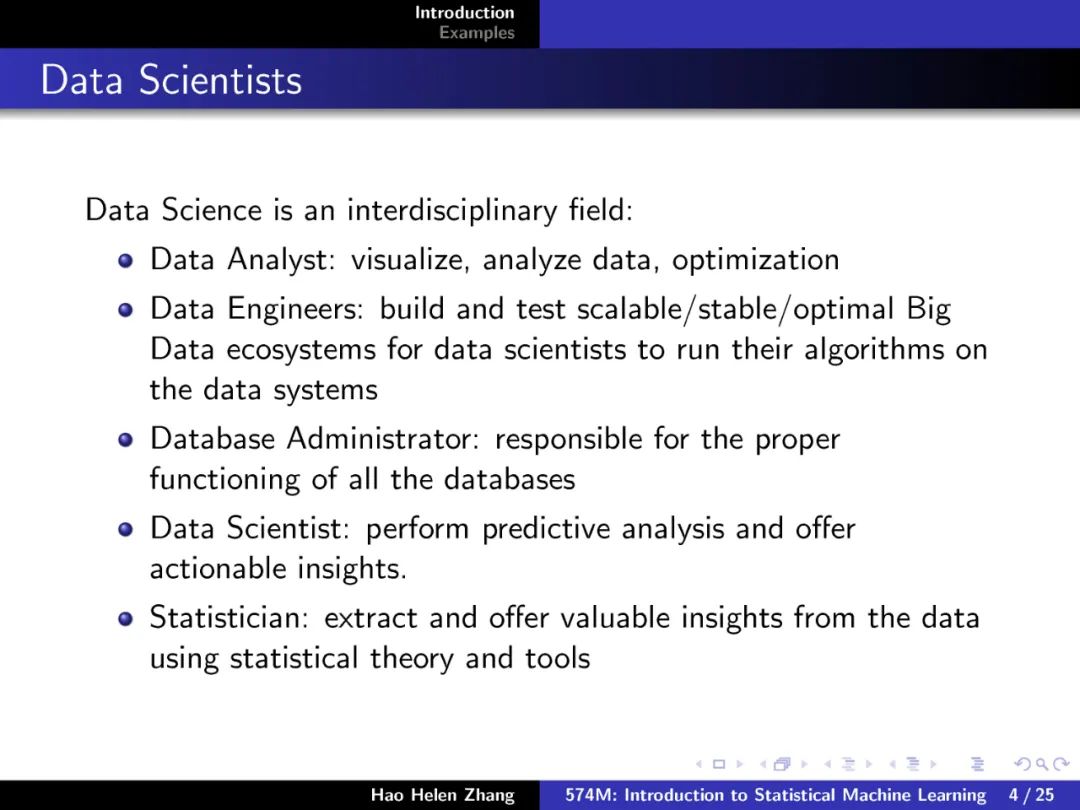 Introduction
Examples

Data Scientists

Data Science is an interdisciplinary field:

- Data Analyst: visualize, analyze data, optimization
- Data Engineers: build and test scalable/stable/optimal Big Data ecosystems for data scientists to run their algorithms on the data systems
- Database Administrator: responsible for the proper functioning of all the databases
- Data Scientist: perform predictive analysis and offer actionable insights.
- Statistician: extract and offer valuable insights from the data using statistical theory and tools

Hao Helen Zhang 574M: Introduction to Statistical Machine Learning 4 / 25